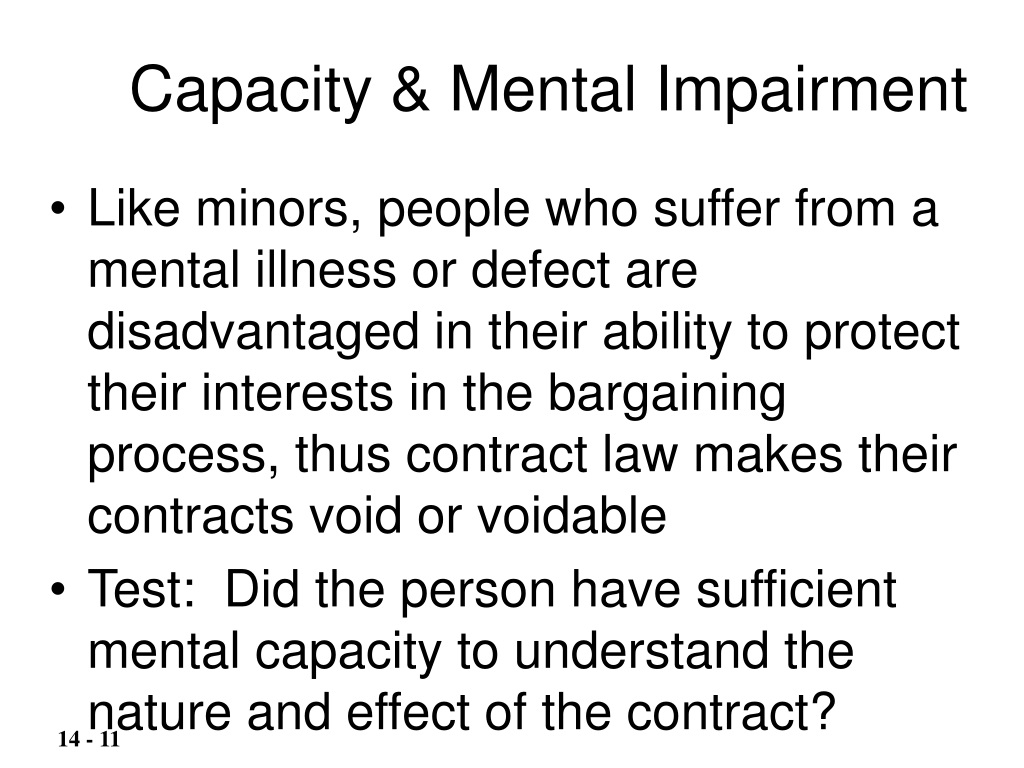 Capacity & Mental Impairment

• Like minors, people who suffer from a mental illness or defect are disadvantaged in their ability to protect their interests in the bargaining process, thus contract law makes their contracts void or voidable

• Test: Did the person have sufficient mental capacity to understand the nature and effect of the contract?

14 - 11